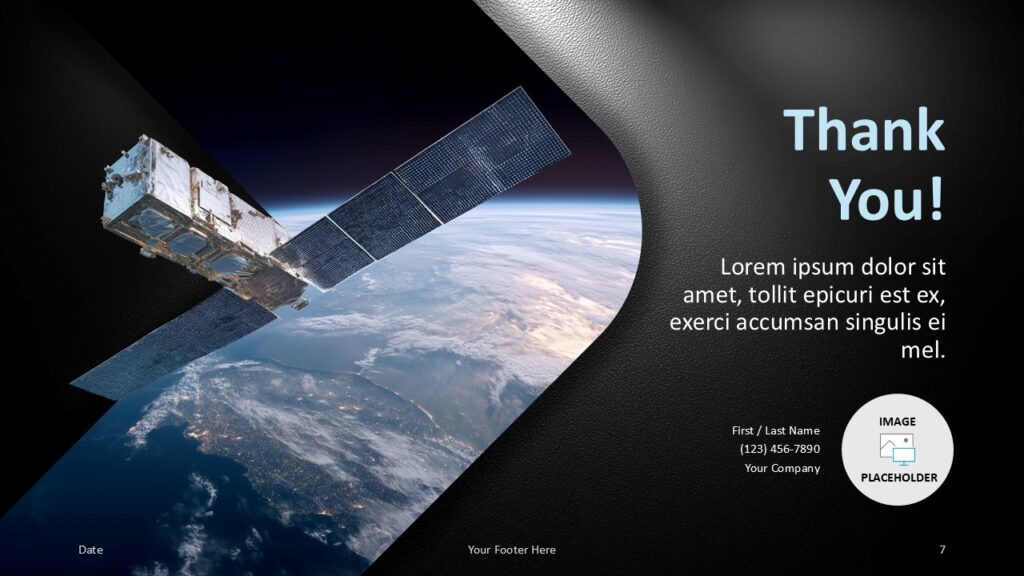 Thank You!

Lorem ipsum dolor sit amet, tollit epicuri est ex, exerci accumsan singulis ei mel.

First / Last Name
(123) 456-7890
Your Company

IMAGE
PLACEHOLDER

Date

Your Footer Here

7